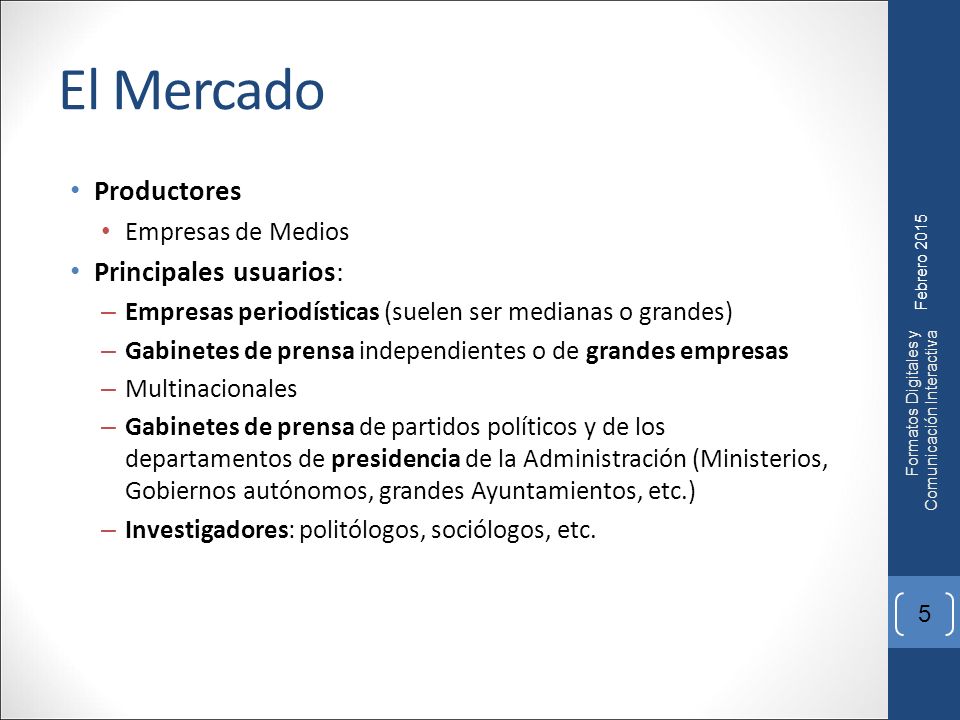 El Mercado

• Productores
  • Empresas de Medios
• Principales usuarios:
  – Empresas periodísticas (suelen ser medianas o grandes)
  – Gabinetes de prensa independientes o de grandes empresas
  – Multinacionales
  – Gabinetes de prensa de partidos políticos y de los departamentos de presidencia de la Administración (Ministerios, Gobiernos autónomos, grandes Ayuntamientos, etc.)
  – Investigadores: politólogos, sociólogos, etc.

Febrero 2015

Formatos Digitales y Comunicación Interactiva

5